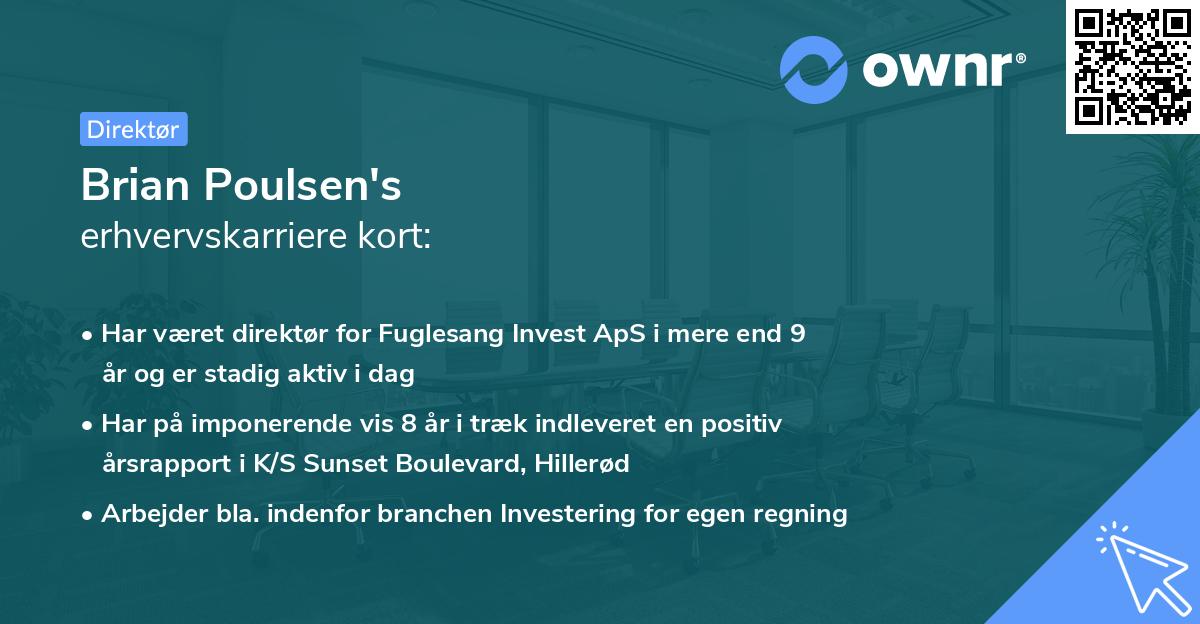 ownr®

Direktør

Brian Poulsen's
erhvervskarriere kort:

• Har været direktør for Fuglesang Invest ApS i mere end 9 år og er stadig aktiv i dag

• Har på imponerende vis 8 år i træk indleveret en positiv årsrapport i K/S Sunset Boulevard, Hillerød

• Arbejder bla. indenfor branchen Investering for egen regning